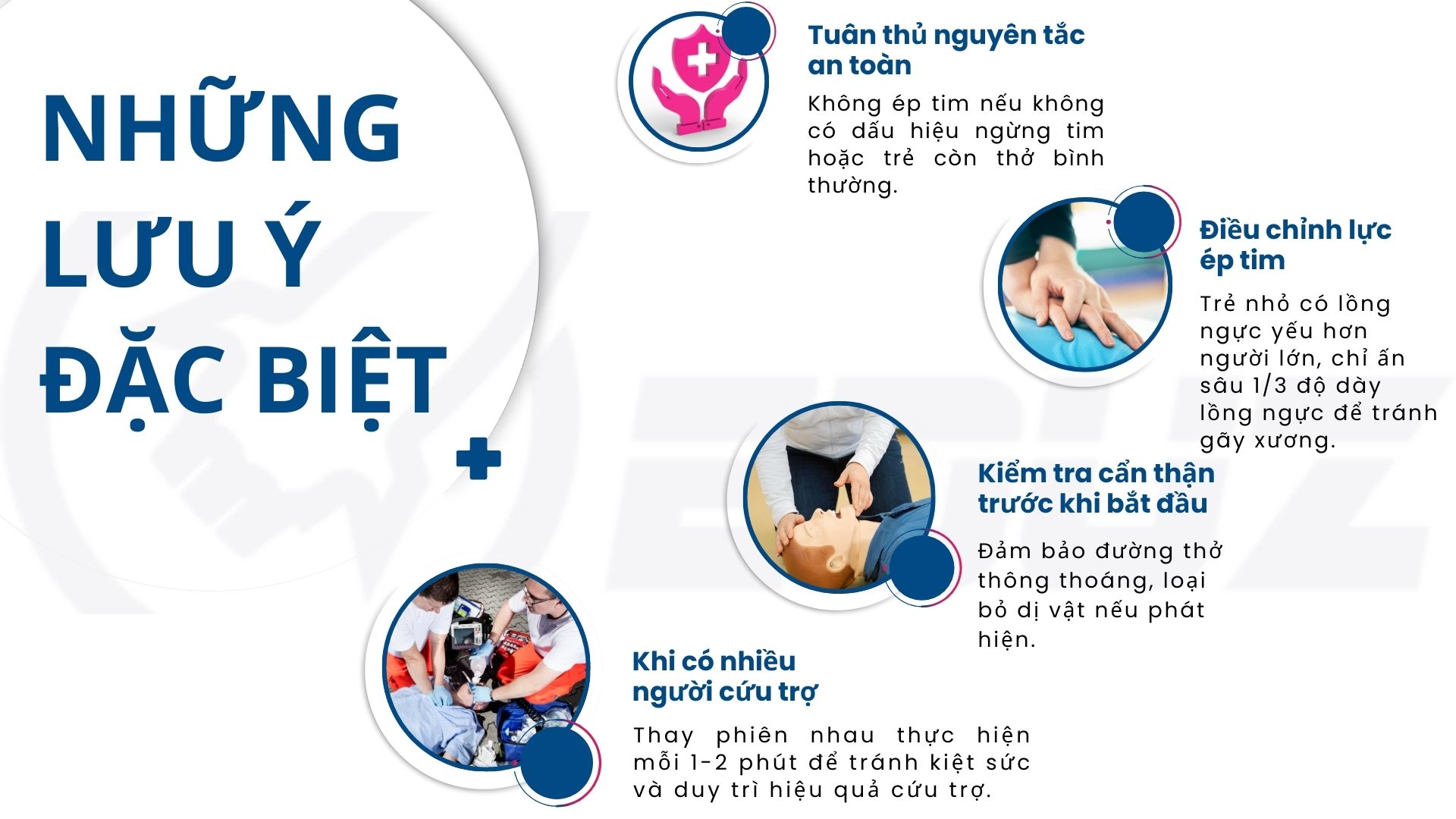 NHỮNG LƯU Ý ĐẶC BIỆT

Tuân thủ nguyên tắc an toàn

Không ép tim nếu không có dấu hiệu ngừng tim hoặc trẻ còn thở bình thường.

Điều chỉnh lực ép tim

Trẻ nhỏ có lồng ngực yếu hơn người lớn, chỉ ấn sâu 1/3 độ dày lồng ngực để tránh gãy xương.

Kiểm tra cẩn thận trước khi bắt đầu

Đảm bảo đường thở thông thoáng, loại bỏ dị vật nếu phát hiện.

Khi có nhiều người cứu trợ

Thay phiên nhau thực hiện mỗi 1-2 phút để tránh kiệt sức và duy trì hiệu quả cứu trợ.